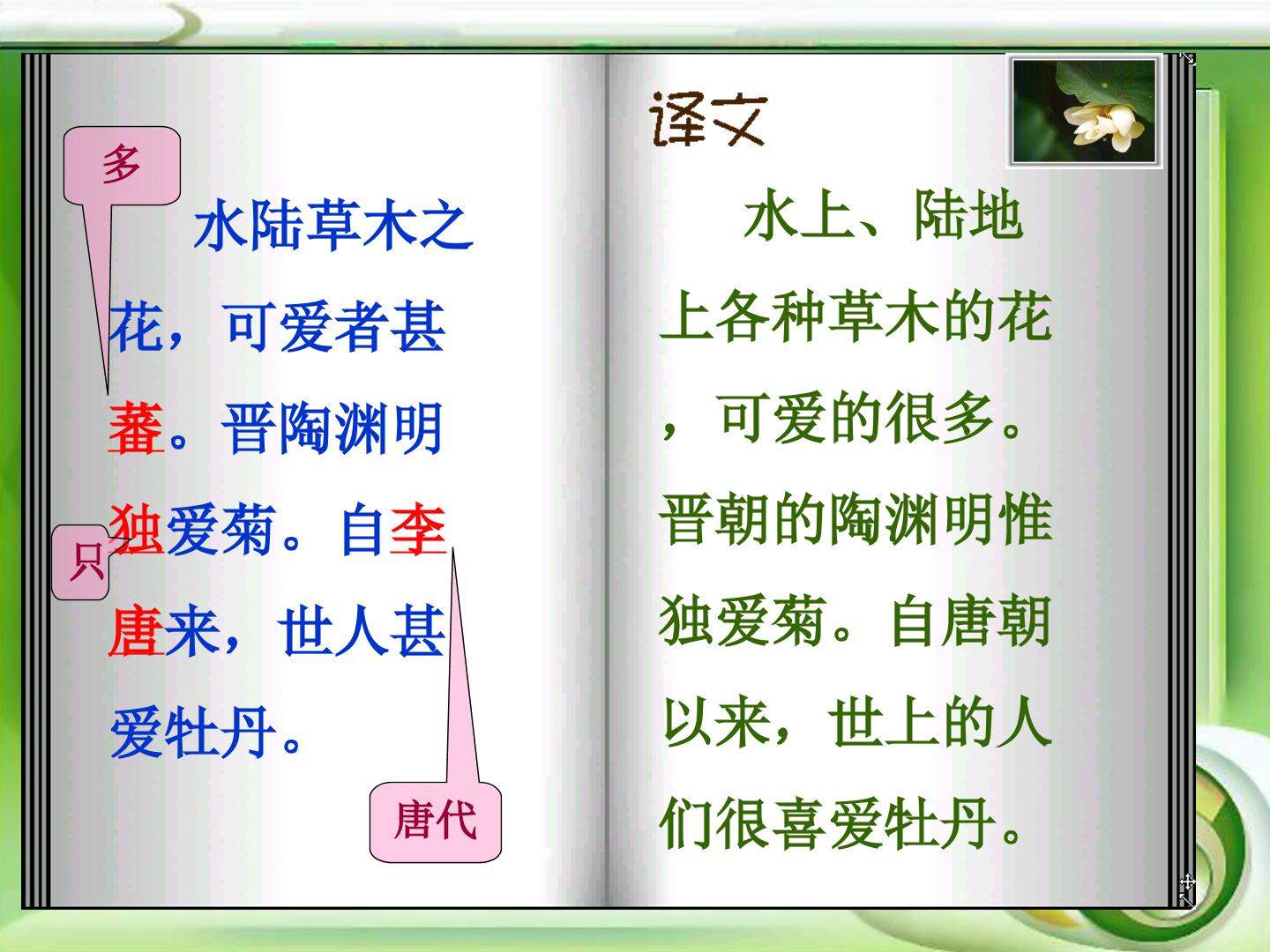 多

水陆草木之花，可爱者甚蕃。晋陶渊明独爱菊。自李唐来，世人甚爱牡丹。

只

唐代

译文

水上、陆地上各种草木的花，可爱的很多。晋朝的陶渊明惟独爱菊。自唐朝以来，世上的人们很喜爱牡丹。